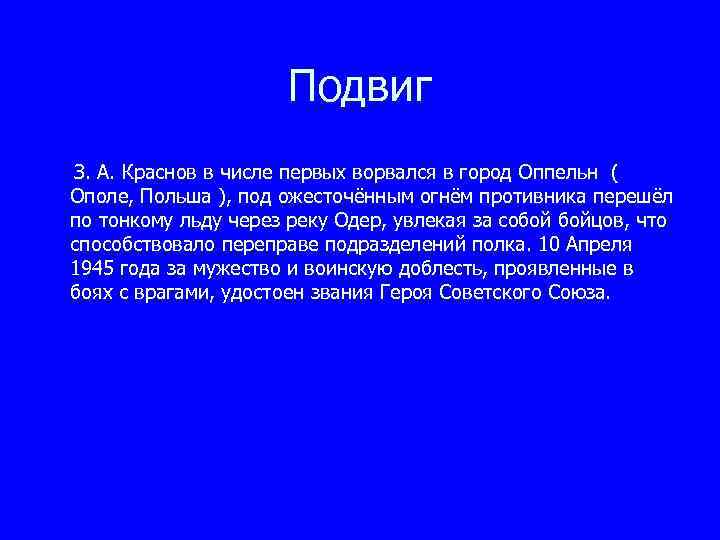 Подвиг

З. А. Краснов в числе первых ворвался в город Оппельн ( Ополе, Польша ), под ожесточённым огнём противника перешёл по тонкому льду через реку Одер, увлекая за собой бойцов, что способствовало переправе подразделений полка. 10 Апреля 1945 года за мужество и воинскую доблесть, проявленные в боях с врагами, удостоен звания Героя Советского Союза.